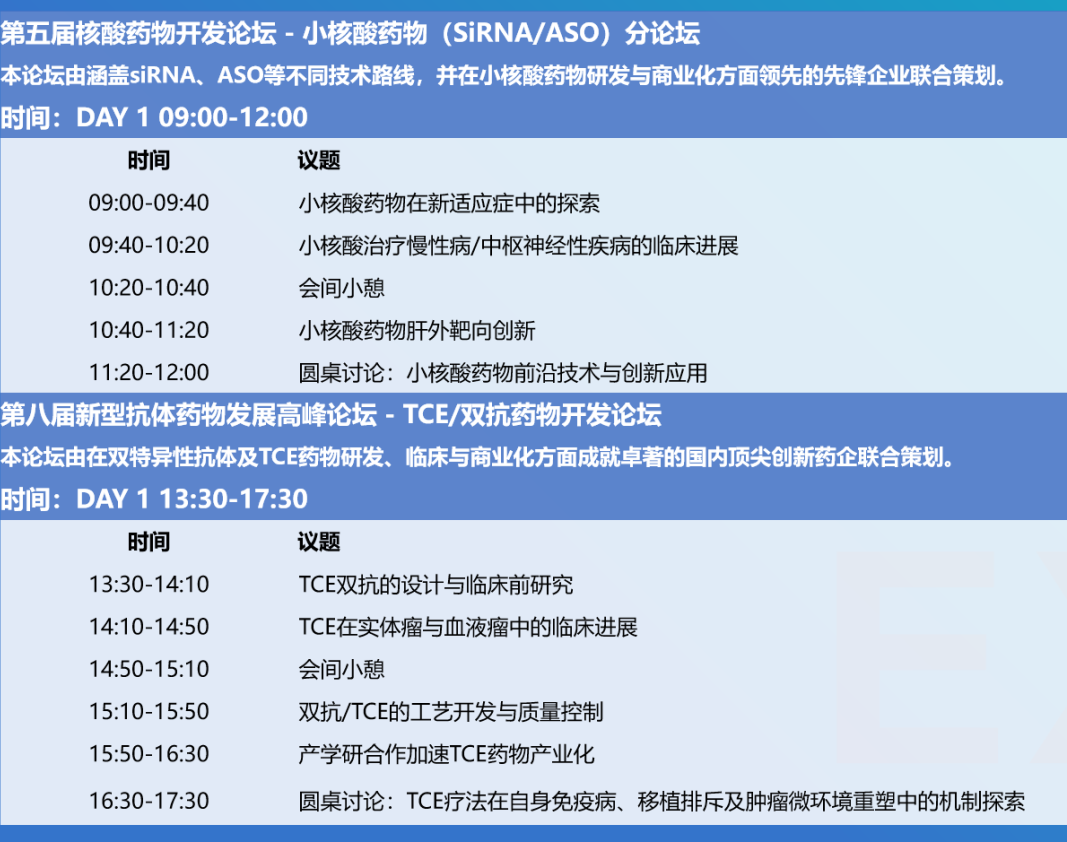 第五届核酸药物开发论坛 - 小核酸药物（SiRNA/ASO）分论坛

本论坛由涵盖siRNA、ASO等不同技术路线，并在小核酸药物研发与商业化方面领先的先锋企业联合策划。

时间：DAY 1 09:00-12:00

| 时间 | 议题 |
|---|---|
| 09:00-09:40 | 小核酸药物在新适应症中的探索 |
| 09:40-10:20 | 小核酸治疗慢性病/中枢神经性疾病的临床进展 |
| 10:20-10:40 | 会间小憩 |
| 10:40-11:20 | 小核酸药物肝外靶向创新 |
| 11:20-12:00 | 圆桌讨论：小核酸药物前沿技术与创新应用 |

第八届新型抗体药物发展高峰论坛 - TCE/双抗药物开发论坛

本论坛由在双特异性抗体及TCE药物研发、临床与商业化方面成就卓著的国内顶尖创新药企联合策划。

时间：DAY 1 13:30-17:30

| 时间 | 议题 |
|---|---|
| 13:30-14:10 | TCE双抗的设计与临床前研究 |
| 14:10-14:50 | TCE在实体瘤与血液瘤中的临床进展 |
| 14:50-15:10 | 会间小憩 |
| 15:10-15:50 | 双抗/TCE的工艺开发与质量控制 |
| 15:50-16:30 | 产学研合作加速TCE药物产业化 |
| 16:30-17:30 | 圆桌讨论：TCE疗法在自身免疫病、移植排斥及肿瘤微环境重塑中的机制探索 |